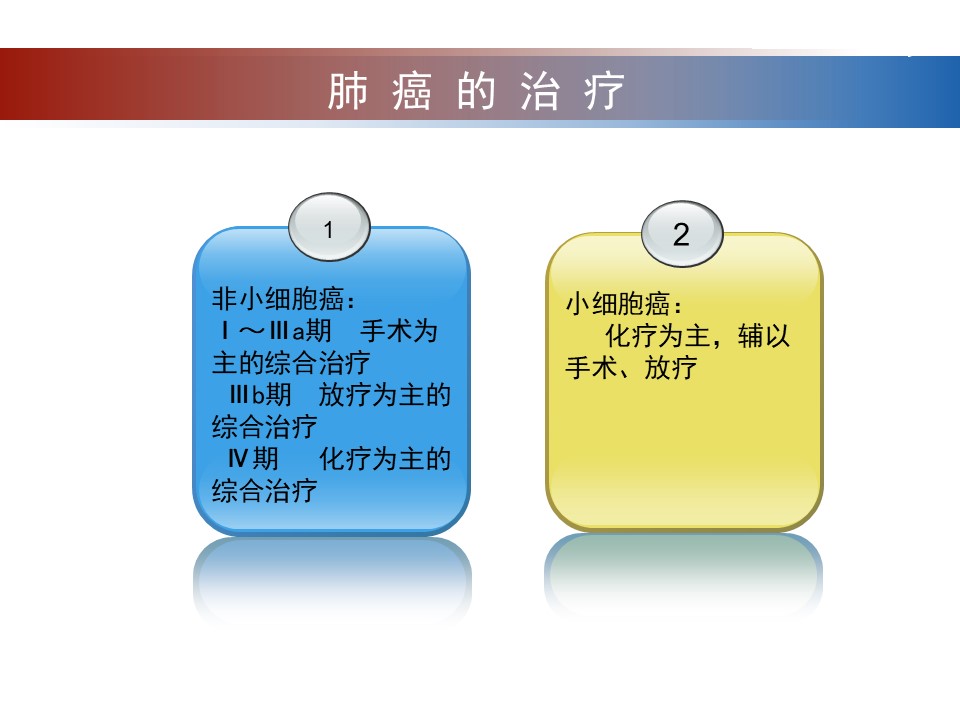 肺 癌 的 治 疗

1

非小细胞癌：
Ⅰ～Ⅲa期 手术为主的综合治疗
Ⅲb期 放疗为主的综合治疗
Ⅳ期 化疗为主的综合治疗

2

小细胞癌：
化疗为主，辅以手术、放疗